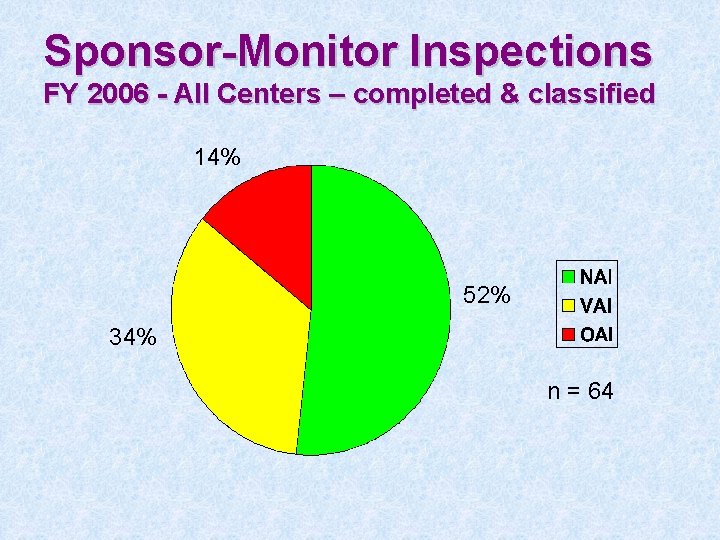 Sponsor-Monitor Inspections
FY 2006 - All Centers – completed & classified

14%

52%

34%

NAI
VAI
OAI

n = 64